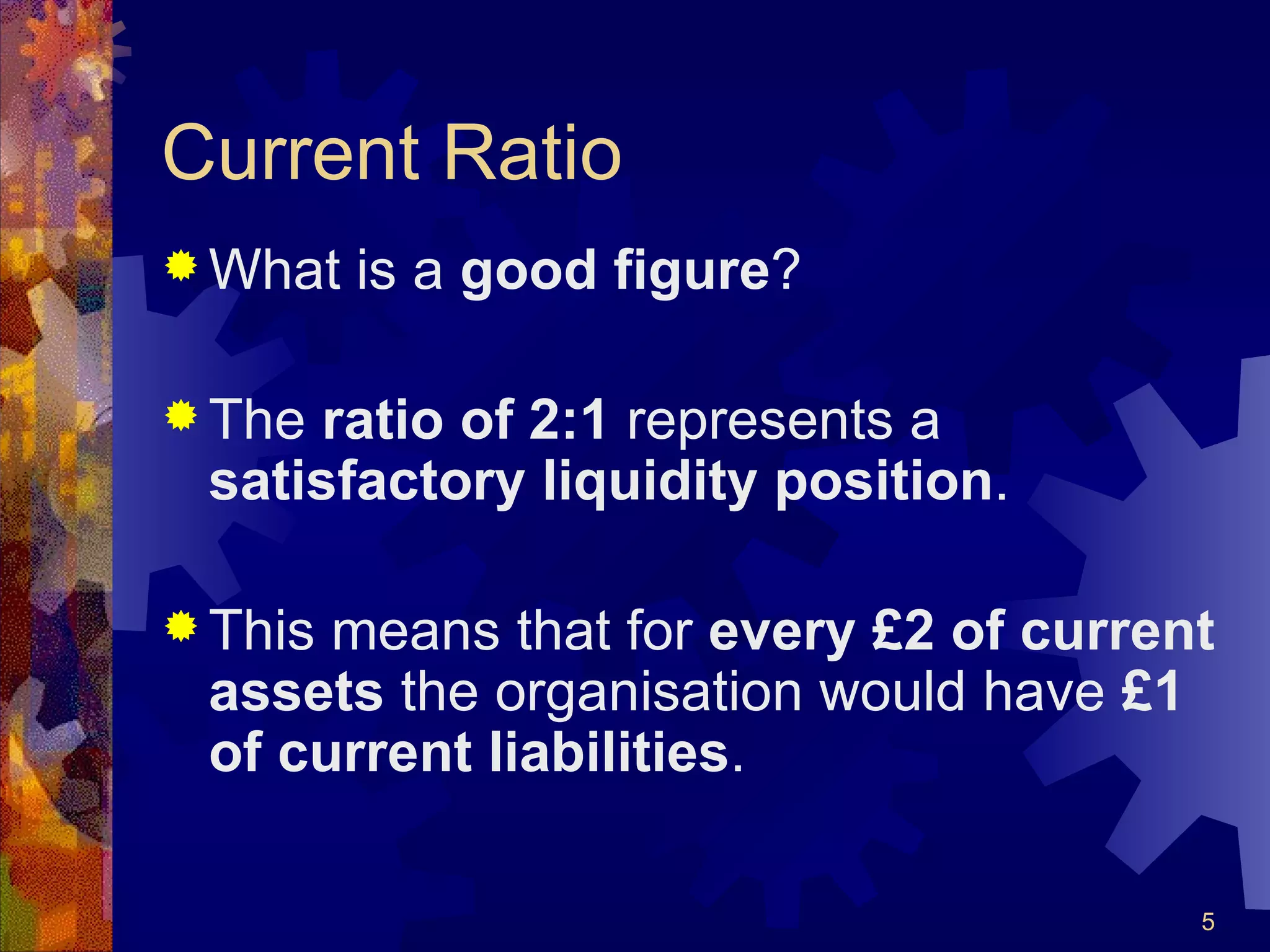 Current Ratio

What is a good figure?

The ratio of 2:1 represents a satisfactory liquidity position.

This means that for every £2 of current assets the organisation would have £1 of current liabilities.

5